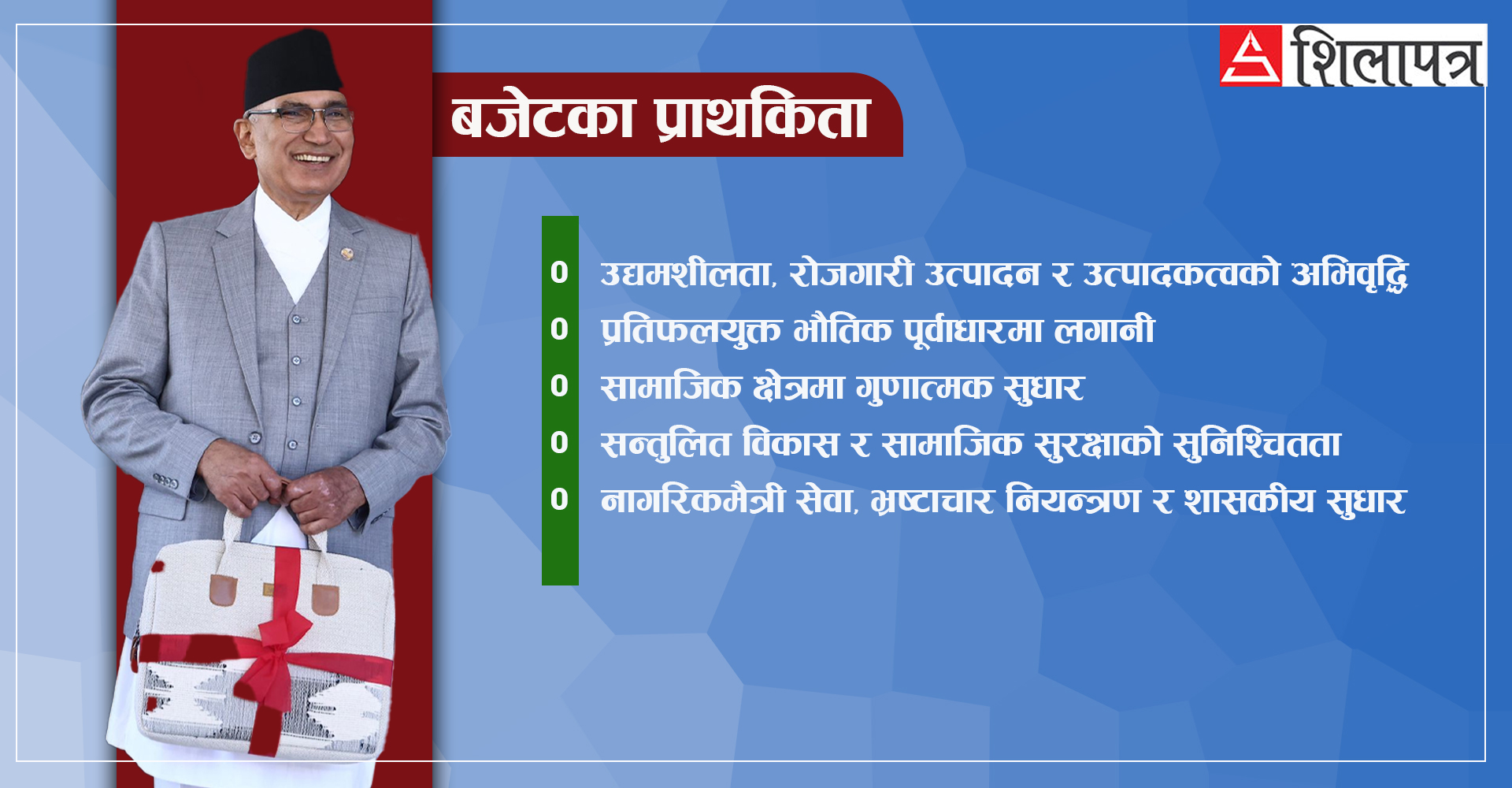 शिलापत्र

बजेटका प्राथकिता

0 उद्यमशीलता, रोजगारी उत्पादन र उत्पादकत्वको अभिवृद्धि
0 प्रतिफलयुक्त भौतिक पूर्वाधारमा लगानी
0 सामाजिक क्षेत्रमा गुणात्मक सुधार
0 सन्तुलित विकास र सामाजिक सुरक्षाको सुनिश्चितता
0 नागरिकमैत्री सेवा, भ्रष्टाचार नियन्त्रण र शासकीय सुधार